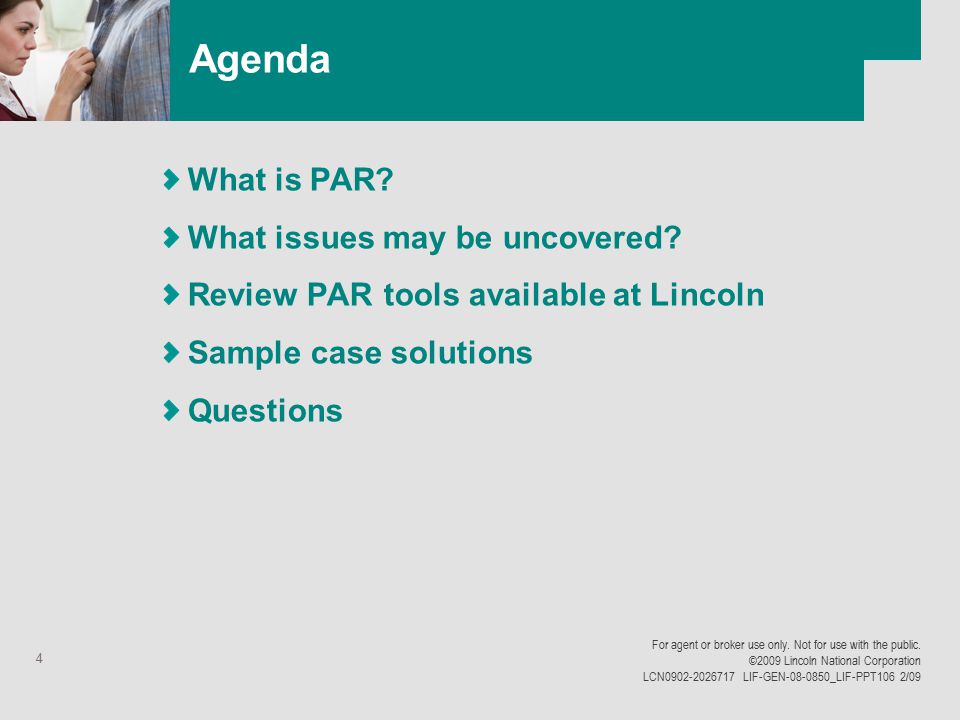 Agenda

What is PAR?

What issues may be uncovered?

Review PAR tools available at Lincoln

Sample case solutions

Questions

4

For agent or broker use only. Not for use with the public.
©2009 Lincoln National Corporation
LCN0902-2026717 LIF-GEN-08-0850_LIF-PPT106 2/09